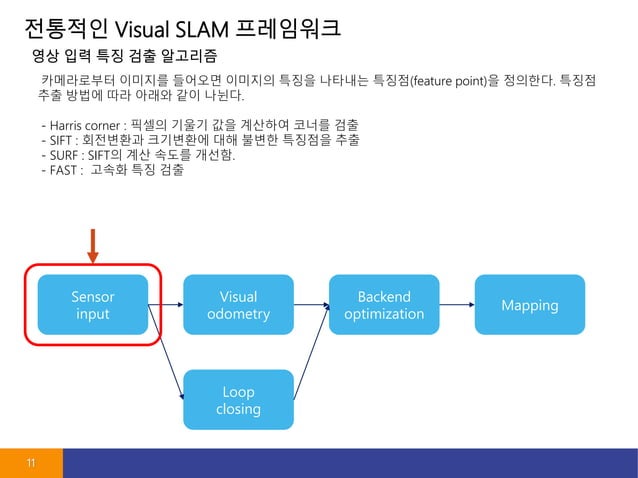 전통적인 Visual SLAM 프레임워크

영상 입력 특징 검출 알고리즘

카메라로부터 이미지를 들어오면 이미지의 특징을 나타내는 특징점(feature point)을 정의한다. 특징점 추출 방법에 따라 아래와 같이 나뉜다.

- Harris corner : 픽셀의 기울기 값을 계산하여 코너를 검출
- SIFT : 회전변환과 크기변환에 대해 불변한 특징점을 추출
- SURF : SIFT의 계산 속도를 개선함.
- FAST : 고속화 특징 검출

Sensor input

Visual odometry

Backend optimization

Mapping

Loop closing

11